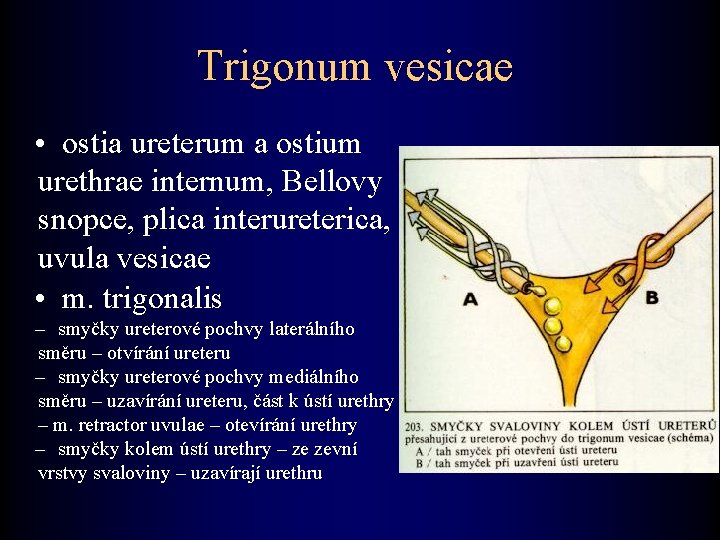 Trigonum vesicae

• ostia ureterum a ostium urethrae internum, Bellovy snopce, plica interureterica, uvula vesicae

• m. trigonalis

– smyčky ureterové pochvy laterálního směru – otvírání ureteru

– smyčky ureterové pochvy mediálního směru – uzavírání ureteru, část k ústí urethry – m. retractor uvulae – otevírání urethry

– smyčky kolem ústí urethry – ze zevní vrstvy svaloviny – uzavírají urethru

A

B

203. SMYČKY SVALOVINY KOLEM ÚSTÍ URETERŮ přesahující z ureterové pochvy do trigonum vesicae (schéma)
A / tah smyček při otevření ústí ureteru
B / tah smyček při uzavření ústí ureteru